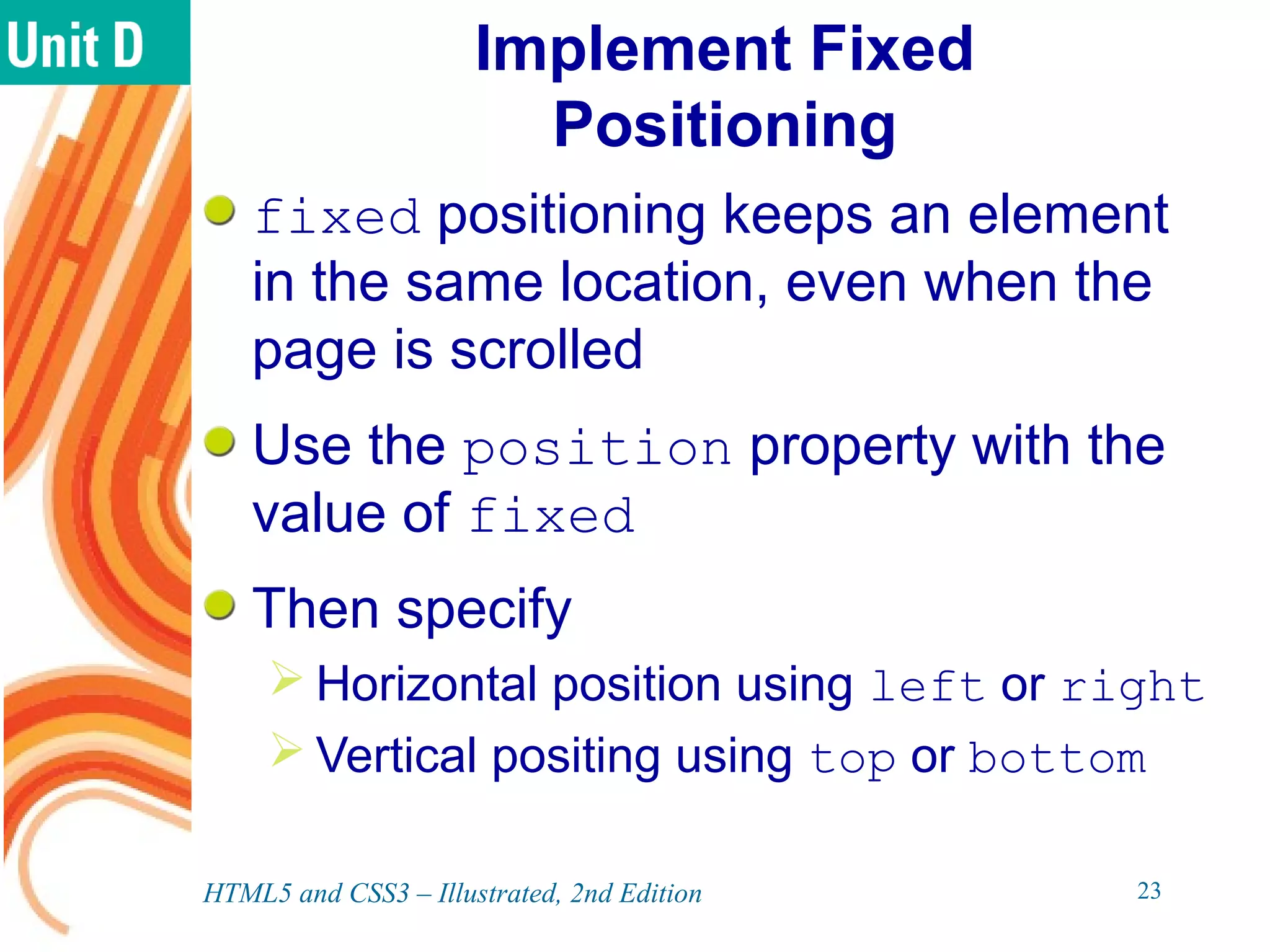 Unit D

Implement Fixed Positioning

fixed positioning keeps an element in the same location, even when the page is scrolled

Use the position property with the value of fixed

Then specify

Horizontal position using left or right

Vertical positing using top or bottom

HTML5 and CSS3 – Illustrated, 2nd Edition

23